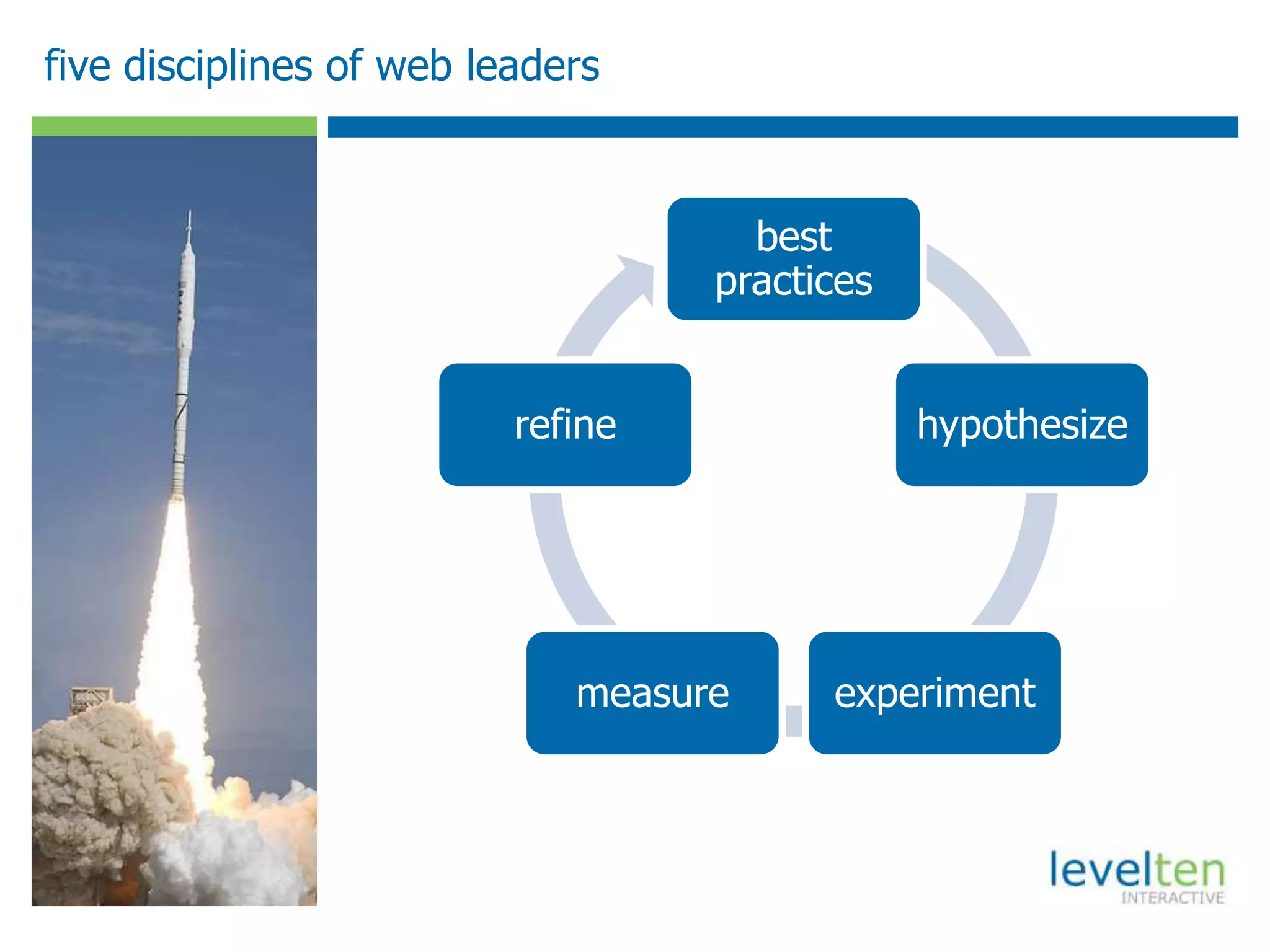 five disciplines of web leaders

best practices

hypothesize

experiment

measure

refine

levelten
INTERACTIVE